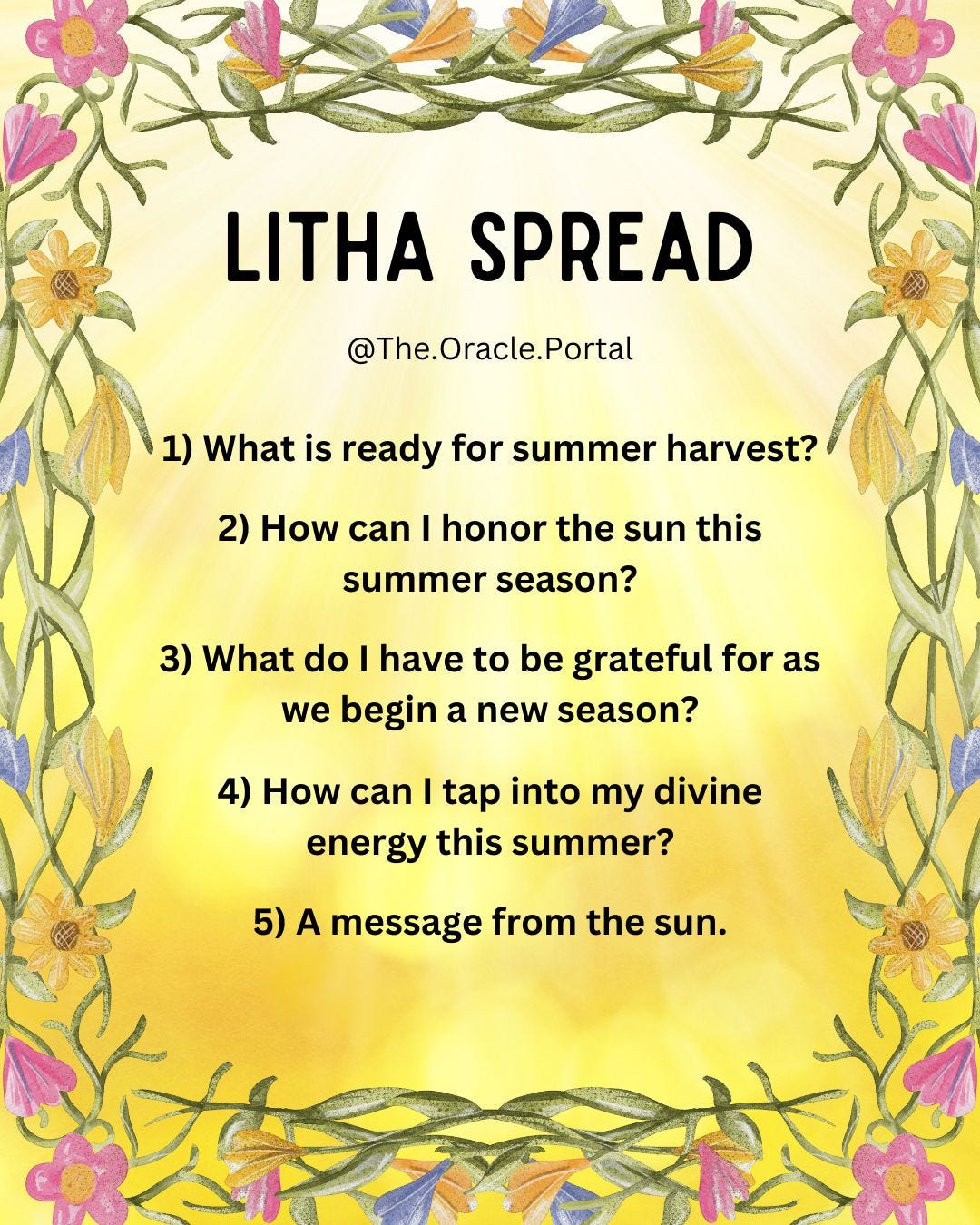 LITHA SPREAD

@The.Oracle.Portal

1) What is ready for summer harvest?

2) How can I honor the sun this summer season?

3) What do I have to be grateful for as we begin a new season?

4) How can I tap into my divine energy this summer?

5) A message from the sun.